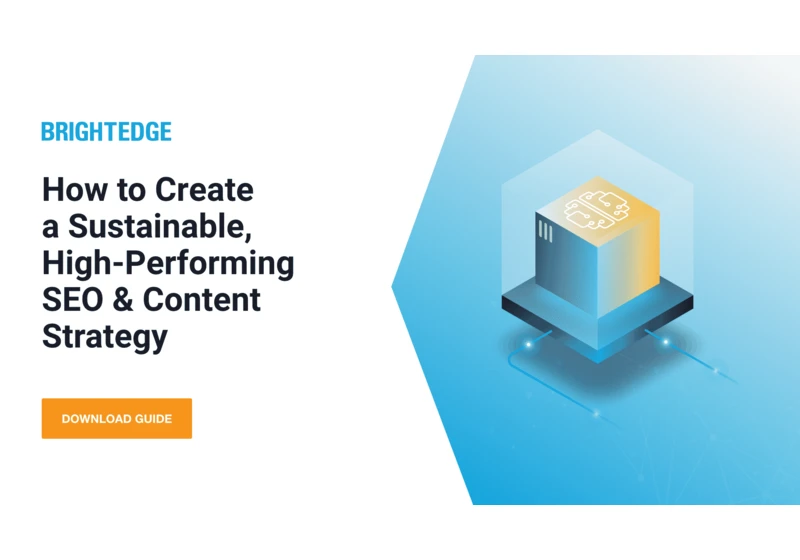 BRIGHTEDGE

How to Create a Sustainable, High-Performing SEO & Content Strategy

DOWNLOAD GUIDE